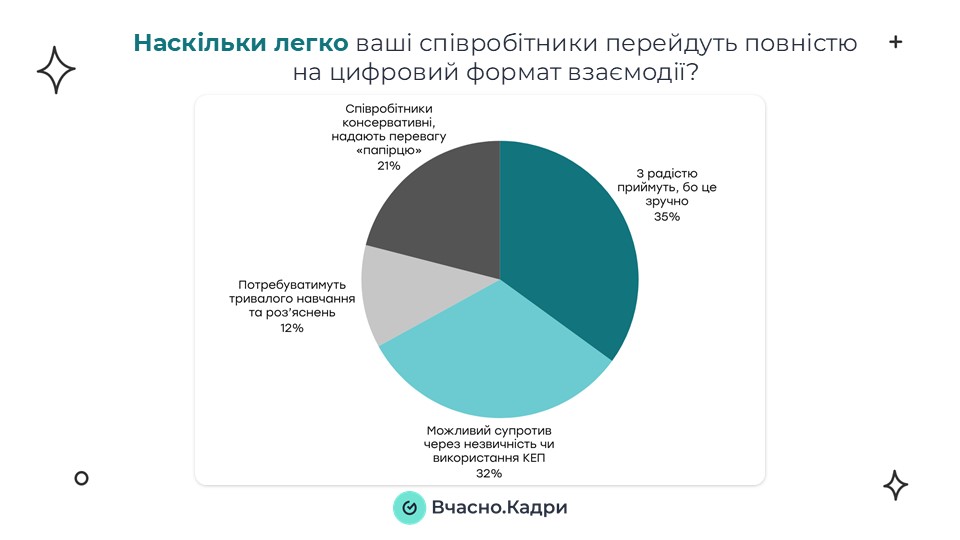 Наскільки легко ваші співробітники перейдуть повністю на цифровий формат взаємодії?

Співробітники консервативні, надають перевагу «папірцю»
21%

З радістю приймуть, бо це зручно
35%

Потребуватимуть тривалого навчання та роз'яснень
12%

Можливий супротив через незвичність чи використання КЕП
32%

Вчасно.Кадри